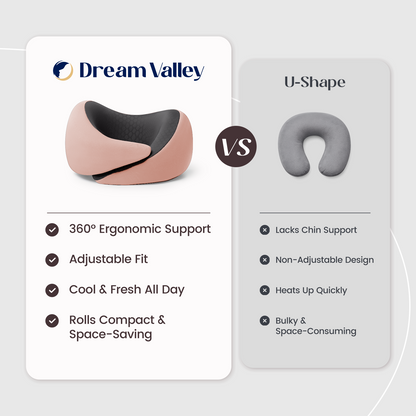 Dream Valley

360° Ergonomic Support

Adjustable Fit

Cool & Fresh All Day

Rolls Compact & Space-Saving

VS

U-Shape

Lacks Chin Support

Non-Adjustable Design

Heats Up Quickly

Bulky & Space-Consuming